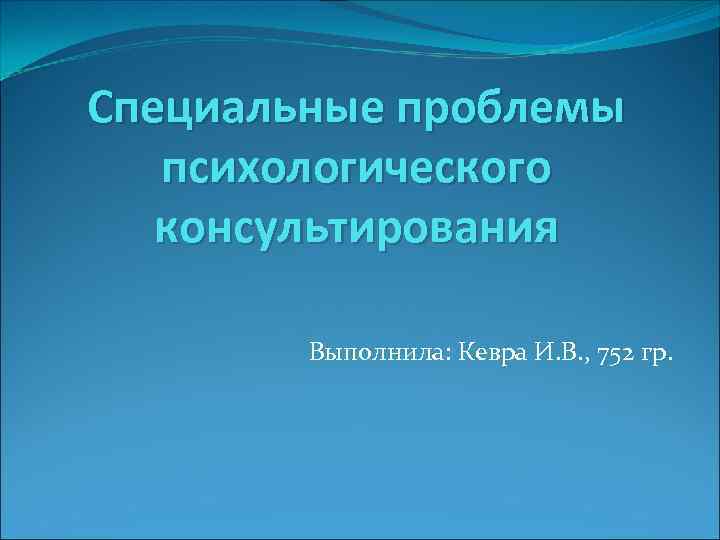 Специальные проблемы психологического консультирования

Выполнила: Кевра И.В., 752 гр.